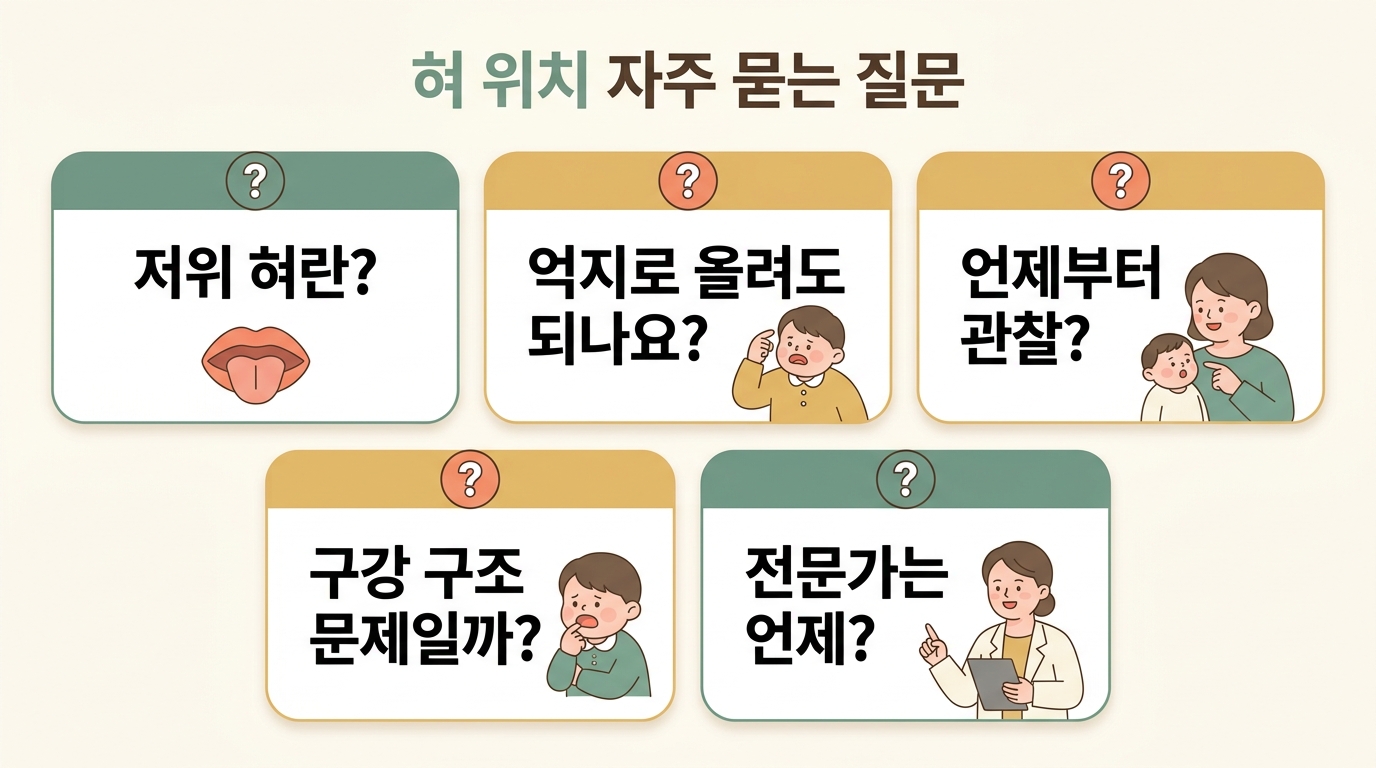 혀 위치 자주 묻는 질문

?
저위 혀란?

?
억지로 올려도 되나요?

?
언제부터 관찰?

?
구강 구조 문제일까?

?
전문가는 언제?